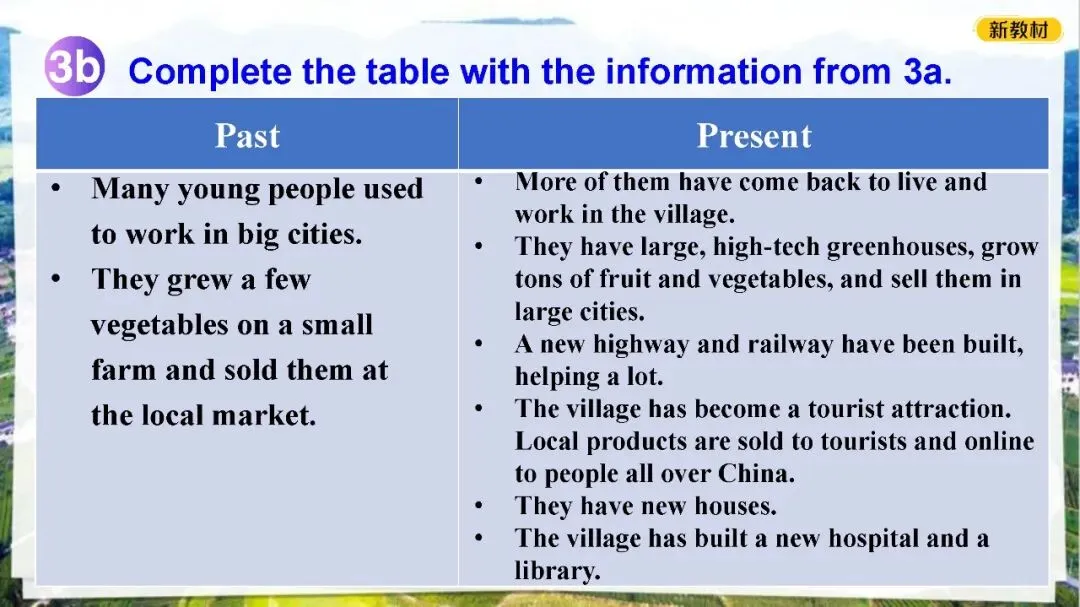 新教材

3b Complete the table with the information from 3a.

| Past | Present |
|---|---|
| • Many young people used to work in big cities. • They grew a few vegetables on a small farm and sold them at the local market. | • More of them have come back to live and work in the village. • They have large, high-tech greenhouses, grow tons of fruit and vegetables, and sell them in large cities. • A new highway and railway have been built, helping a lot. • The village has become a tourist attraction. Local products are sold to tourists and online to people all over China. • They have new houses. • The village has built a new hospital and a library. |